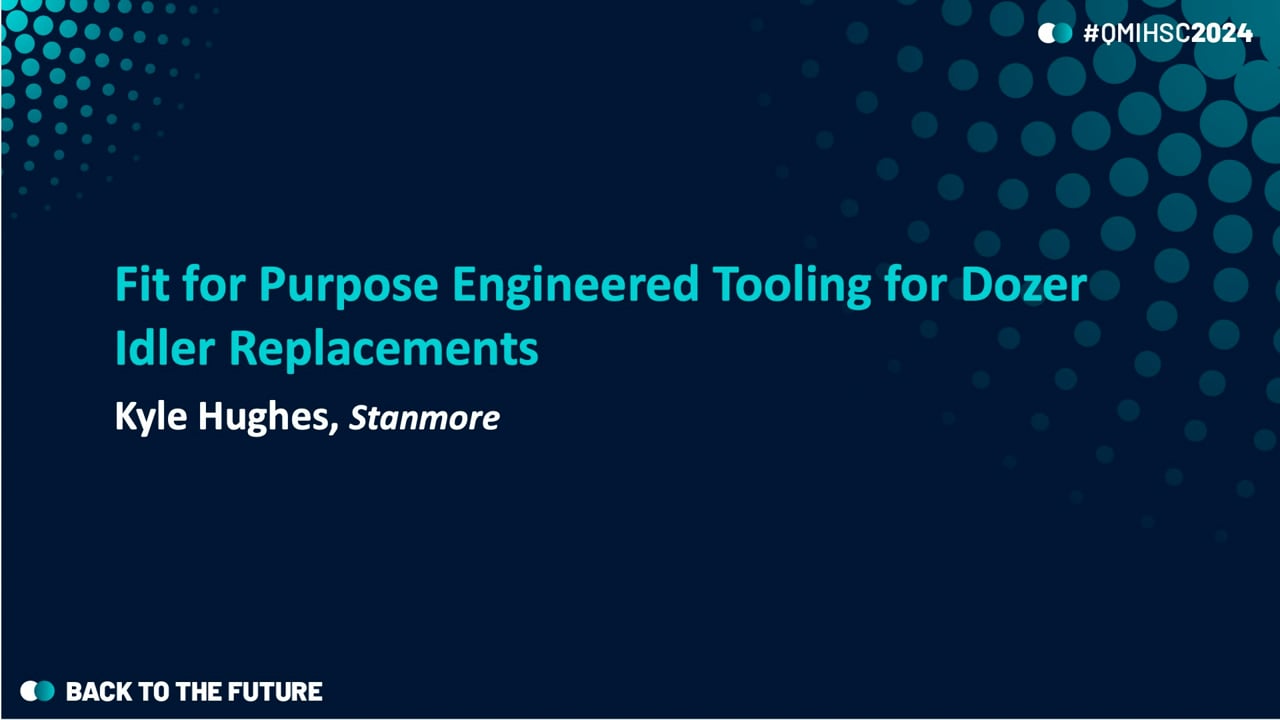 #QMIHSC2024

Fit for Purpose Engineered Tooling for Dozer Idler Replacements

Kyle Hughes, Stanmore

BACK TO THE FUTURE